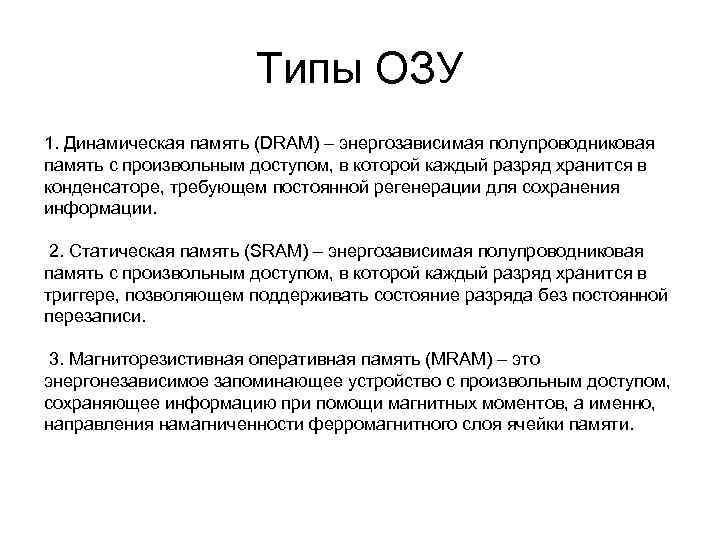 Типы ОЗУ

1. Динамическая память (DRAM) – энергозависимая полупроводниковая память с произвольным доступом, в которой каждый разряд хранится в конденсаторе, требующем постоянной регенерации для сохранения информации.

2. Статическая память (SRAM) – энергозависимая полупроводниковая память с произвольным доступом, в которой каждый разряд хранится в триггере, позволяющем поддерживать состояние разряда без постоянной перезаписи.

3. Магниторезистивная оперативная память (MRAM) – это энергонезависимое запоминающее устройство с произвольным доступом, сохраняющее информацию при помощи магнитных моментов, а именно, направления намагниченности ферромагнитного слоя ячейки памяти.